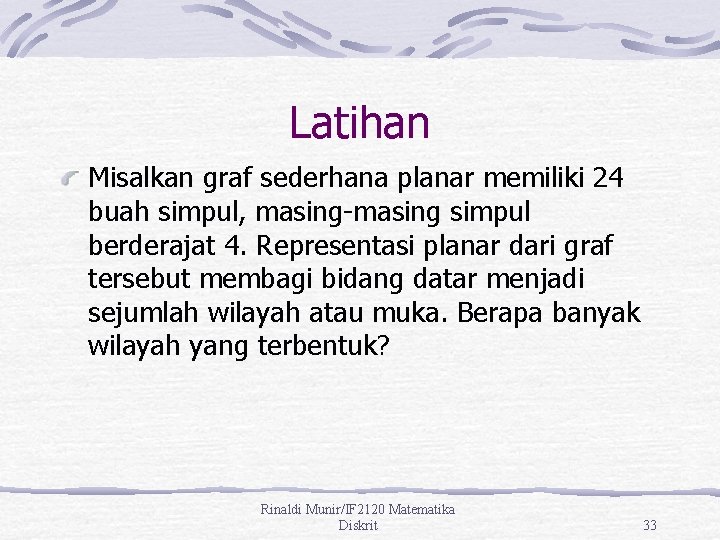 Latihan

Misalkan graf sederhana planar memiliki 24 buah simpul, masing-masing simpul berderajat 4. Representasi planar dari graf tersebut membagi bidang datar menjadi sejumlah wilayah atau muka. Berapa banyak wilayah yang terbentuk?

Rinaldi Munir/IF2120 Matematika Diskrit

33